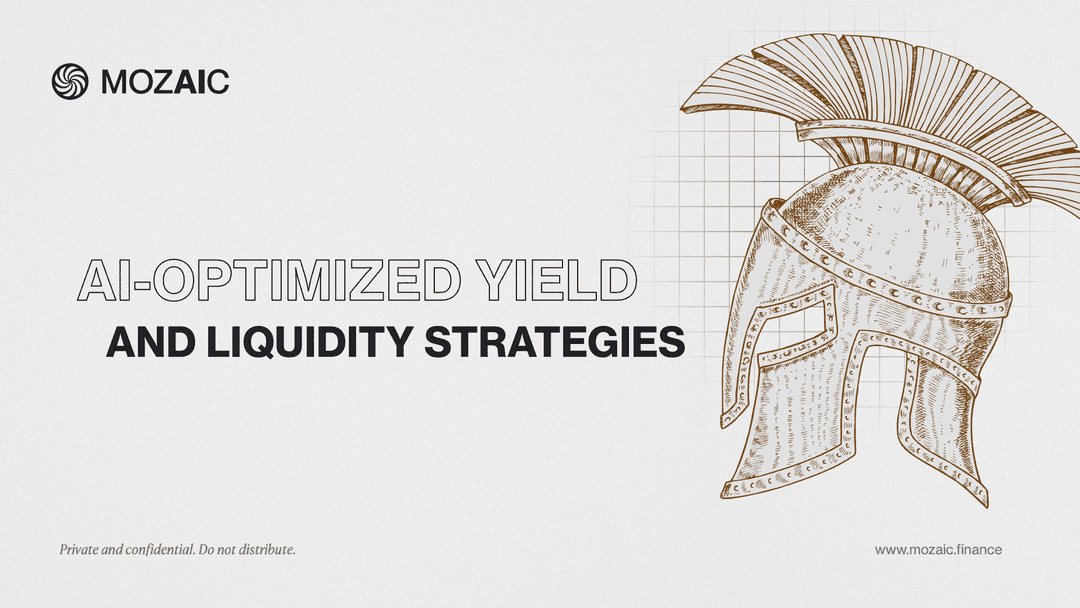 MOZAIC

AI-OPTIMIZED YIELD

AND LIQUIDITY STRATEGIES

Private and confidential. Do not distribute.

www.mozaic.finance